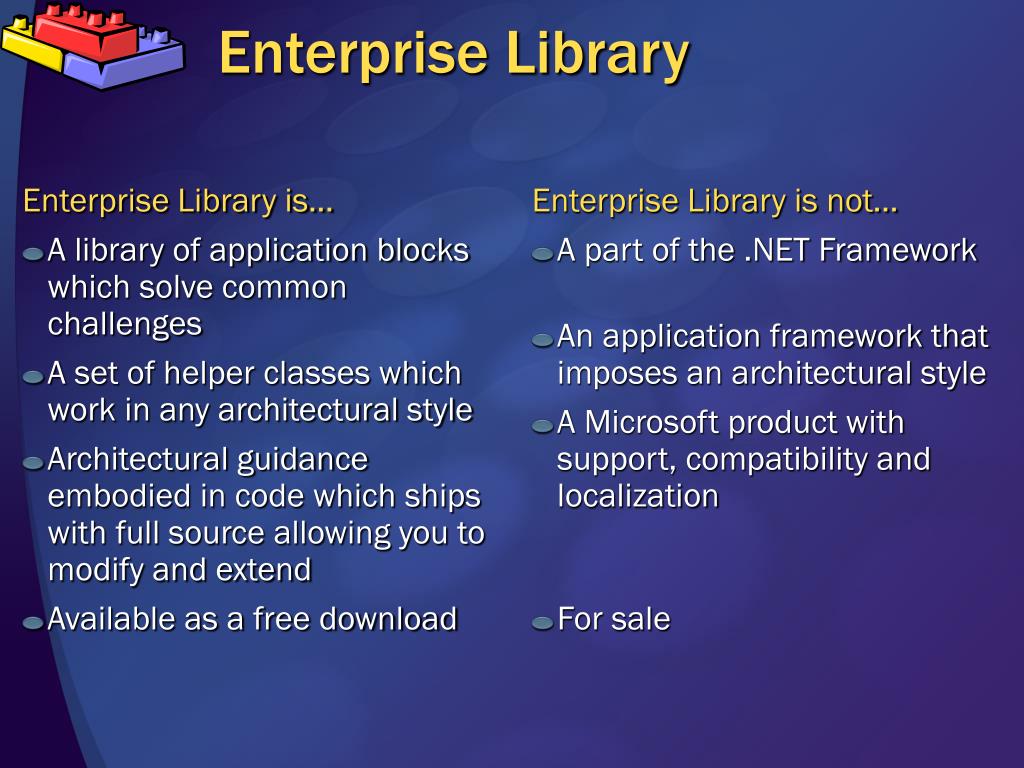 Enterprise Library

Enterprise Library is…

A library of application blocks which solve common challenges

A set of helper classes which work in any architectural style

Architectural guidance embodied in code which ships with full source allowing you to modify and extend

Available as a free download

Enterprise Library is not…

A part of the .NET Framework

An application framework that imposes an architectural style

A Microsoft product with support, compatibility and localization

For sale